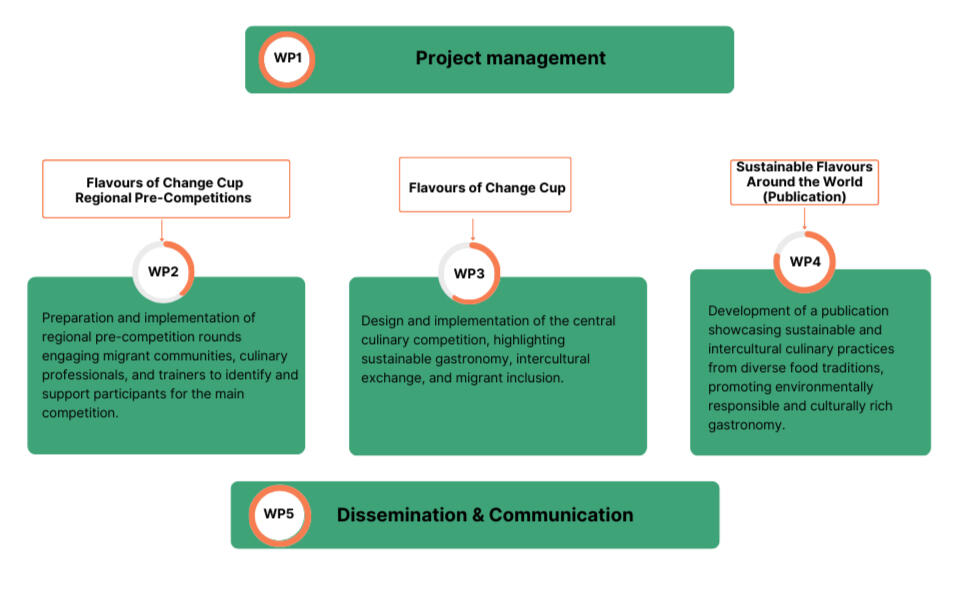 WP1 Project management

Flavours of Change Cup Regional Pre-Competitions

WP2

Preparation and implementation of regional pre-competition rounds engaging migrant communities, culinary professionals, and trainers to identify and support participants for the main competition.

Flavours of Change Cup

WP3

Design and implementation of the central culinary competition, highlighting sustainable gastronomy, intercultural exchange, and migrant inclusion.

Sustainable Flavours Around the World (Publication)

WP4

Development of a publication showcasing sustainable and intercultural culinary practices from diverse food traditions, promoting environmentally responsible and culturally rich gastronomy.

WP5 Dissemination & Communication